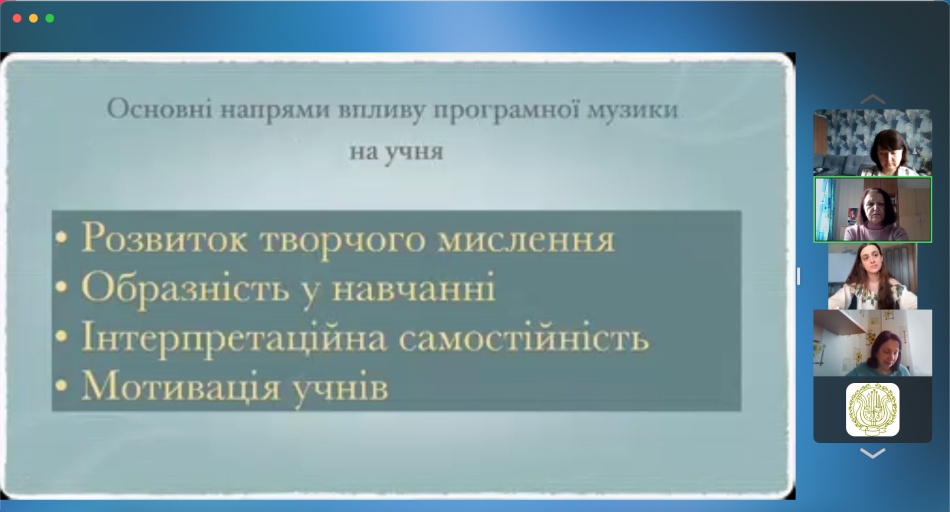 Основні напрями впливу програмної музики на учня

• Розвиток творчого мислення
• Образність у навчанні
• Інтерпретаційна самостійність
• Мотивація учнів